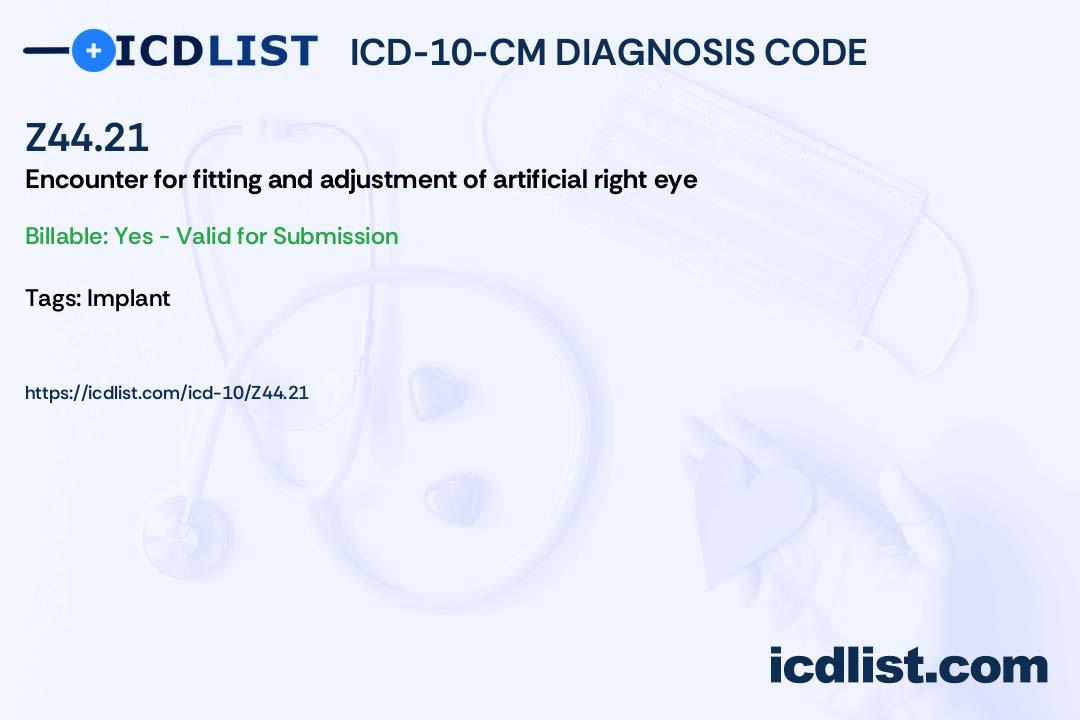 ICDLIST ICD-10-CM DIAGNOSIS CODE

Z44.21

Encounter for fitting and adjustment of artificial right eye

Billable: Yes - Valid for Submission

Tags: Implant

https://icdlist.com/icd-10/Z44.21

icdlist.com